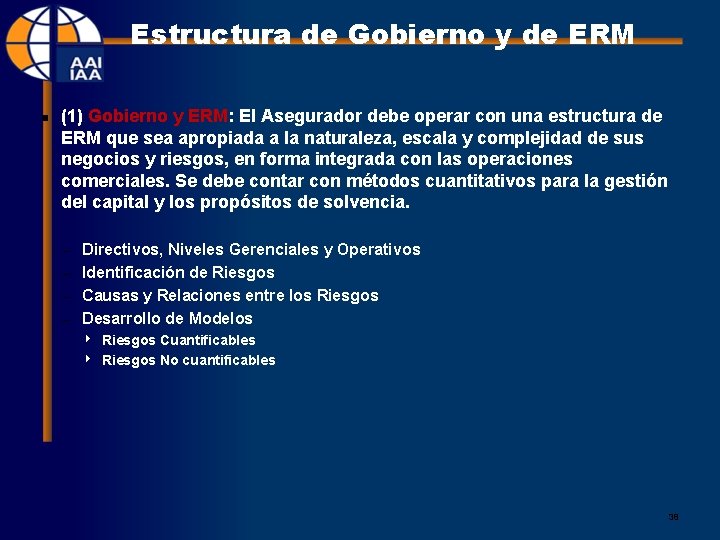 AAI
IAA

Estructura de Gobierno y de ERM

(1) Gobierno y ERM: El Asegurador debe operar con una estructura de ERM que sea apropiada a la naturaleza, escala y complejidad de sus negocios y riesgos, en forma integrada con las operaciones comerciales. Se debe contar con métodos cuantitativos para la gestión del capital y los propósitos de solvencia.

Directivos, Niveles Gerenciales y Operativos
Identificación de Riesgos
Causas y Relaciones entre los Riesgos
Desarrollo de Modelos
Riesgos Cuantificables
Riesgos No cuantificables

38